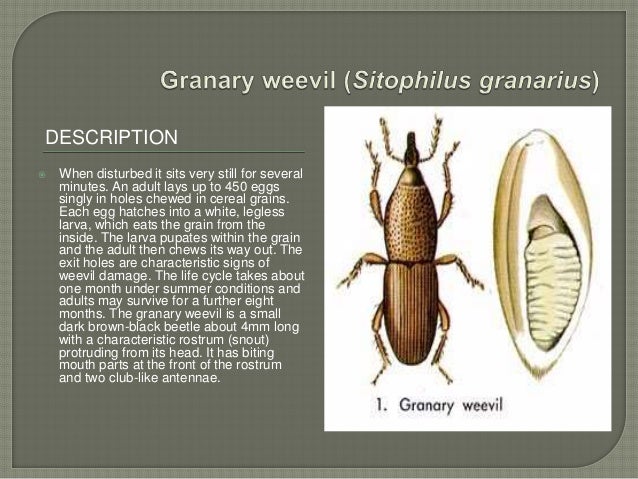 Granary weevil (Sitophilus granarius)

DESCRIPTION

When disturbed it sits very still for several minutes. An adult lays up to 450 eggs singly in holes chewed in cereal grains. Each egg hatches into a white, legless larva, which eats the grain from the inside. The larva pupates within the grain and the adult then chews its way out. The exit holes are characteristic signs of weevil damage. The life cycle takes about one month under summer conditions and adults may survive for a further eight months. The granary weevil is a small dark brown-black beetle about 4mm long with a characteristic rostrum (snout) protruding from its head. It has biting mouth parts at the front of the rostrum and two club-like antennae.

1. Granary weevil